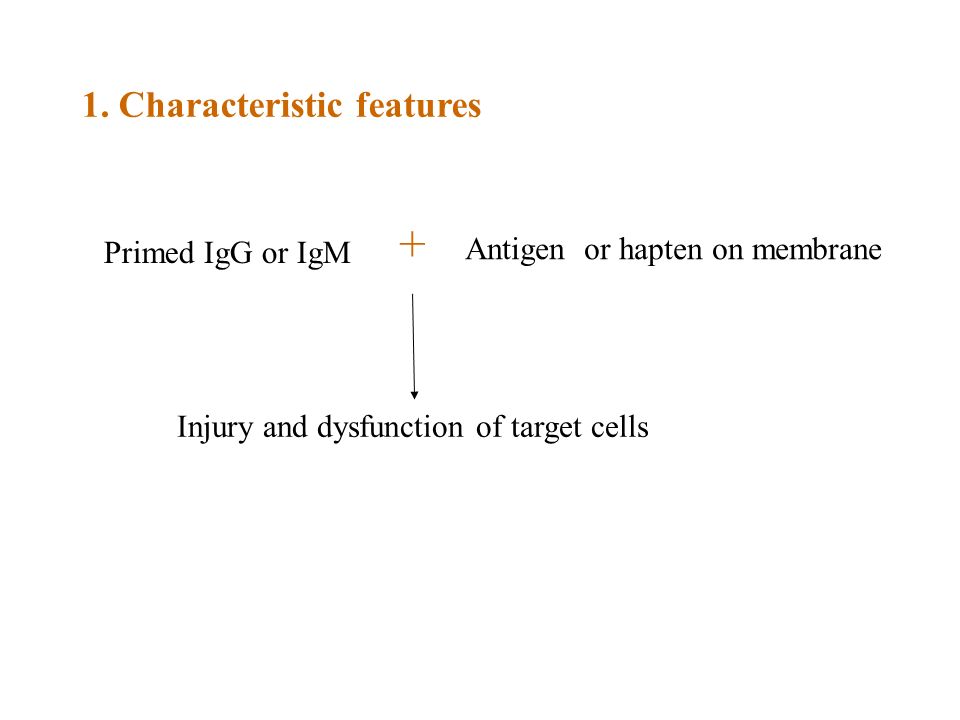 1. Characteristic features

Primed IgG or IgM + Antigen or hapten on membrane

Injury and dysfunction of target cells